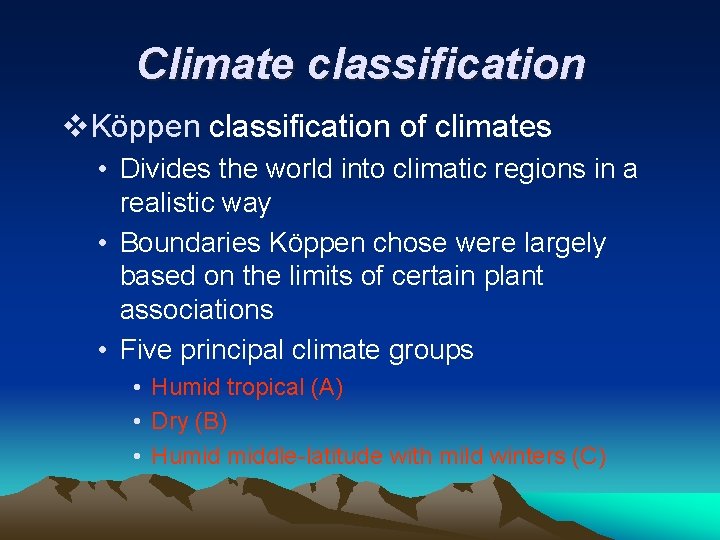 Climate classification

❖Köppen classification of climates

• Divides the world into climatic regions in a realistic way

• Boundaries Köppen chose were largely based on the limits of certain plant associations

• Five principal climate groups

• Humid tropical (A)

• Dry (B)

• Humid middle-latitude with mild winters (C)